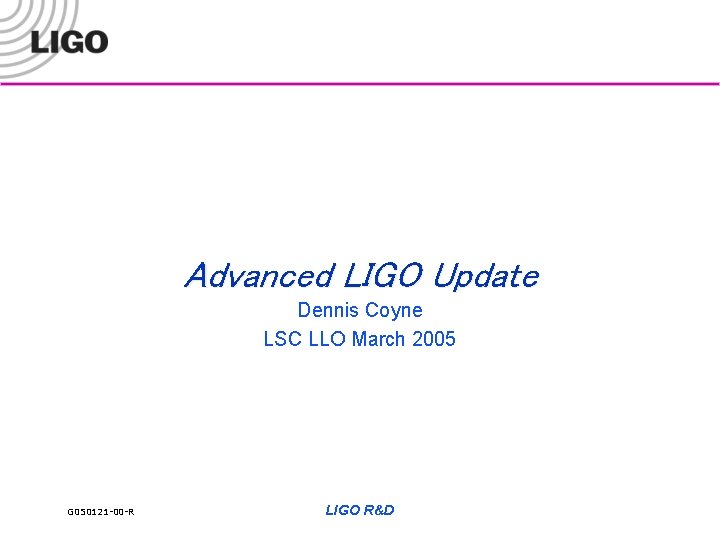 LIGO

Advanced LIGO Update

Dennis Coyne

LSC LLO March 2005

G050121-00-R

LIGO R&D